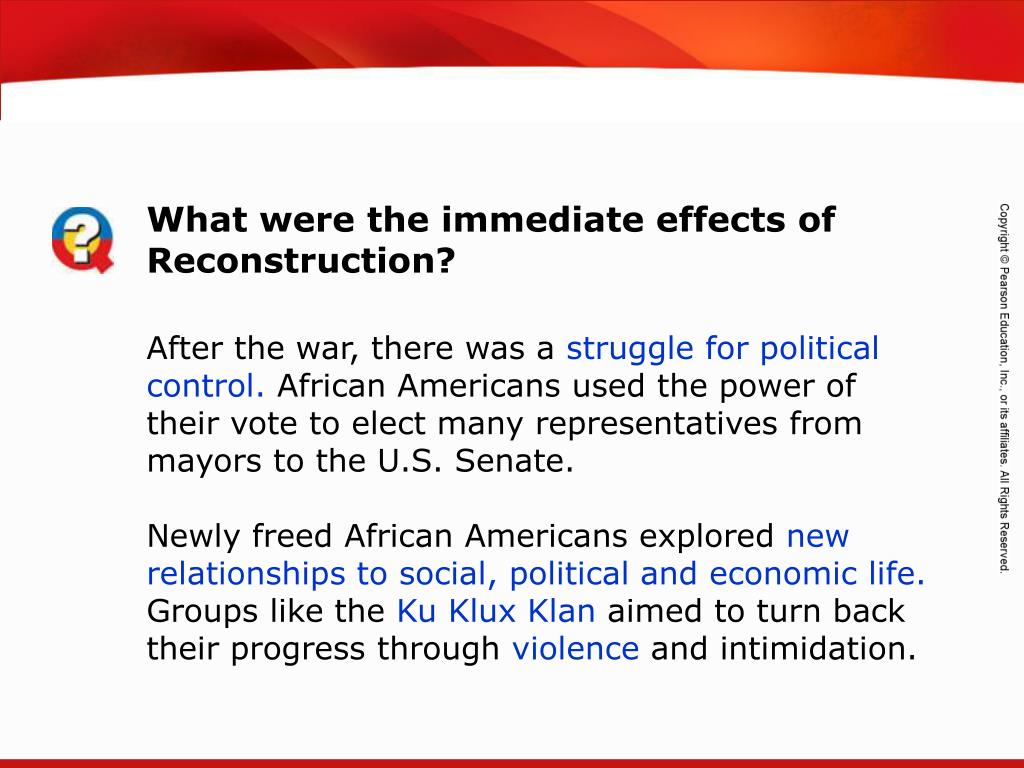 What were the immediate effects of Reconstruction?

After the war, there was a struggle for political control. African Americans used the power of their vote to elect many representatives from mayors to the U.S. Senate.

Newly freed African Americans explored new relationships to social, political and economic life. Groups like the Ku Klux Klan aimed to turn back their progress through violence and intimidation.

Copyright © Pearson Education, Inc., or its affiliates. All Rights Reserved.